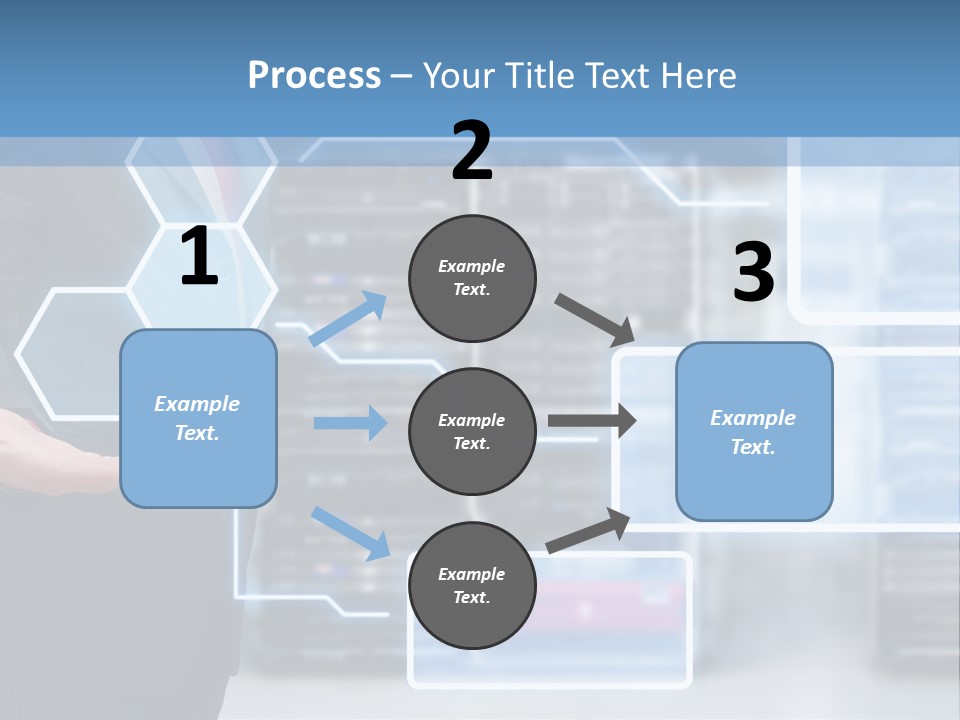 Process – Your Title Text Here

1

Example Text.

2

Example Text.

Example Text.

Example Text.

3

Example Text.